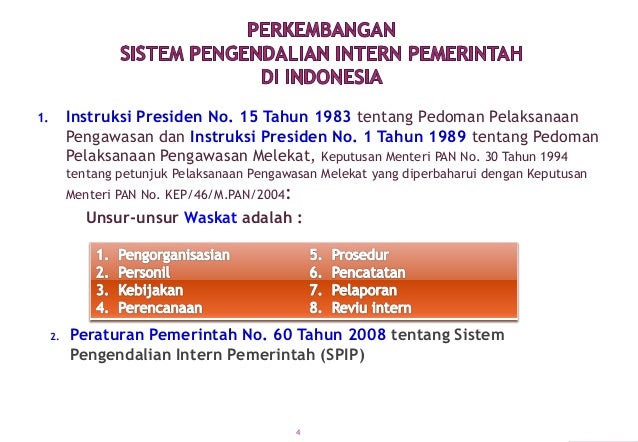 PERKEMBANGAN
SISTEM PENGENDALIAN INTERN PEMERINTAH
DI INDONESIA

1. Instruksi Presiden No. 15 Tahun 1983 tentang Pedoman Pelaksanaan Pengawasan dan Instruksi Presiden No. 1 Tahun 1989 tentang Pedoman Pelaksanaan Pengawasan Melekat, Keputusan Menteri PAN No. 30 Tahun 1994 tentang petunjuk Pelaksanaan Pengawasan Melekat yang diperbaharui dengan Keputusan Menteri PAN No. KEP/46/M.PAN/2004:

Unsur-unsur Waskat adalah :

1. Pengorganisasian
2. Personil
3. Kebijakan
4. Perencanaan

5. Prosedur
6. Pencatatan
7. Pelaporan
8. Reviu intern

2. Peraturan Pemerintah No. 60 Tahun 2008 tentang Sistem Pengendalian Intern Pemerintah (SPIP)

4